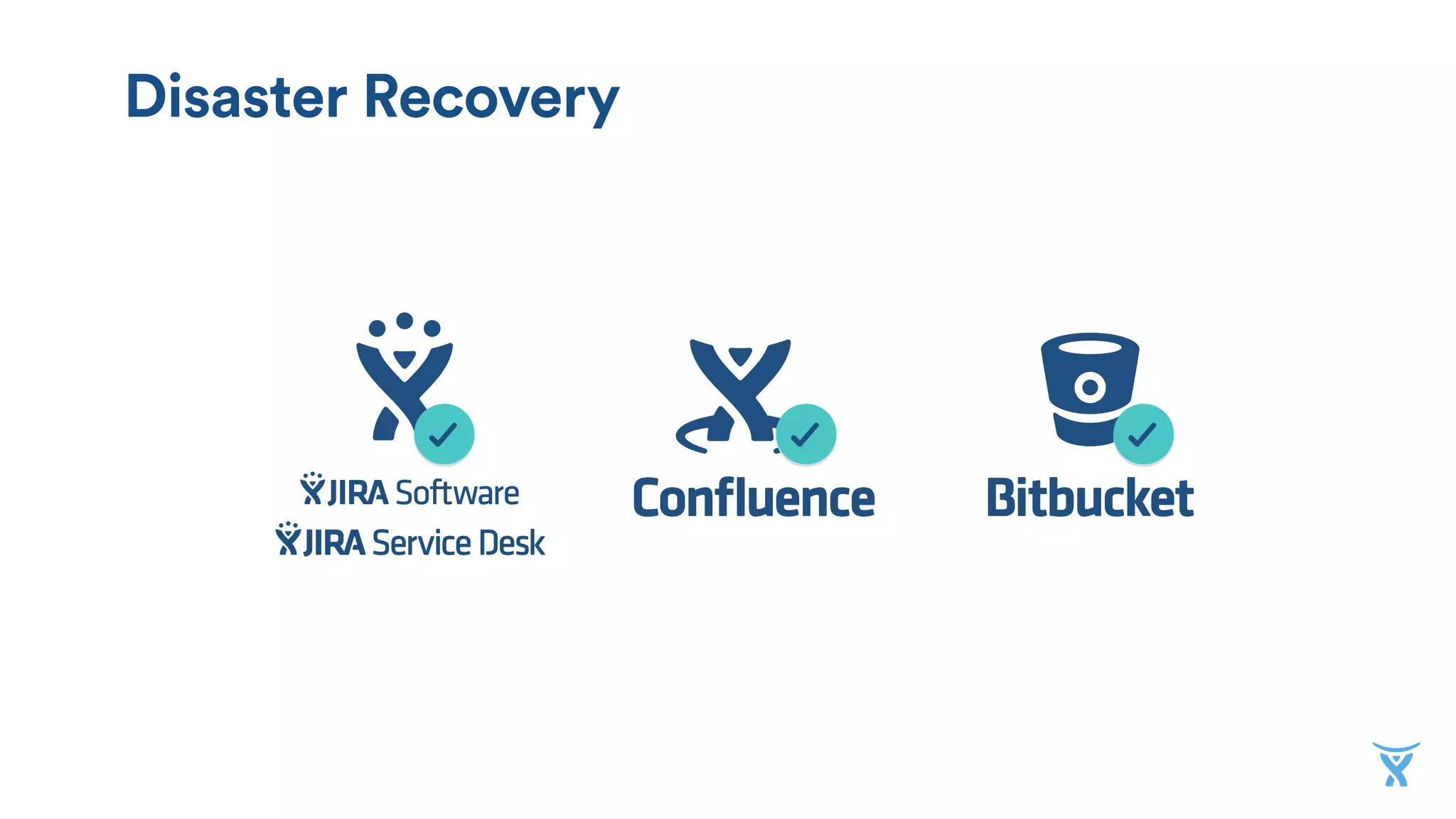 Disaster Recovery

JIRA Software
JIRA Service Desk

Confluence

Bitbucket